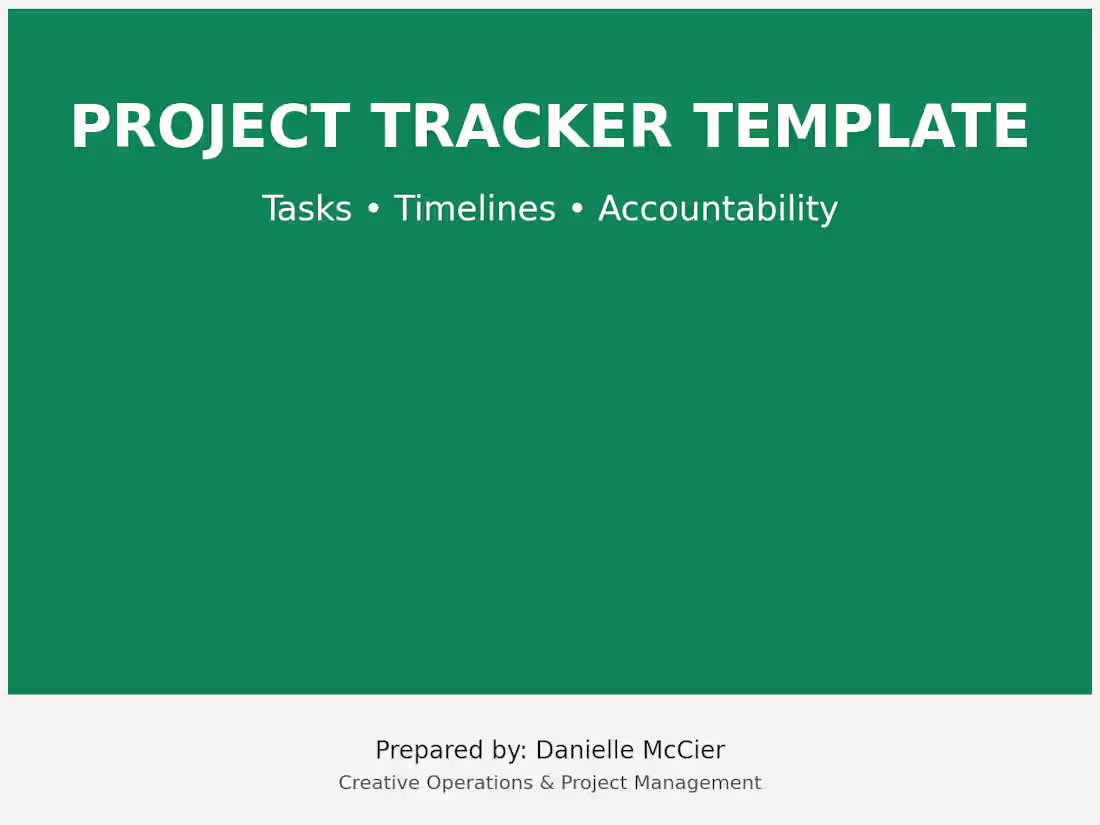 PROJECT TRACKER TEMPLATE

Tasks • Timelines • Accountability

Prepared by: Danielle McCier

Creative Operations & Project Management